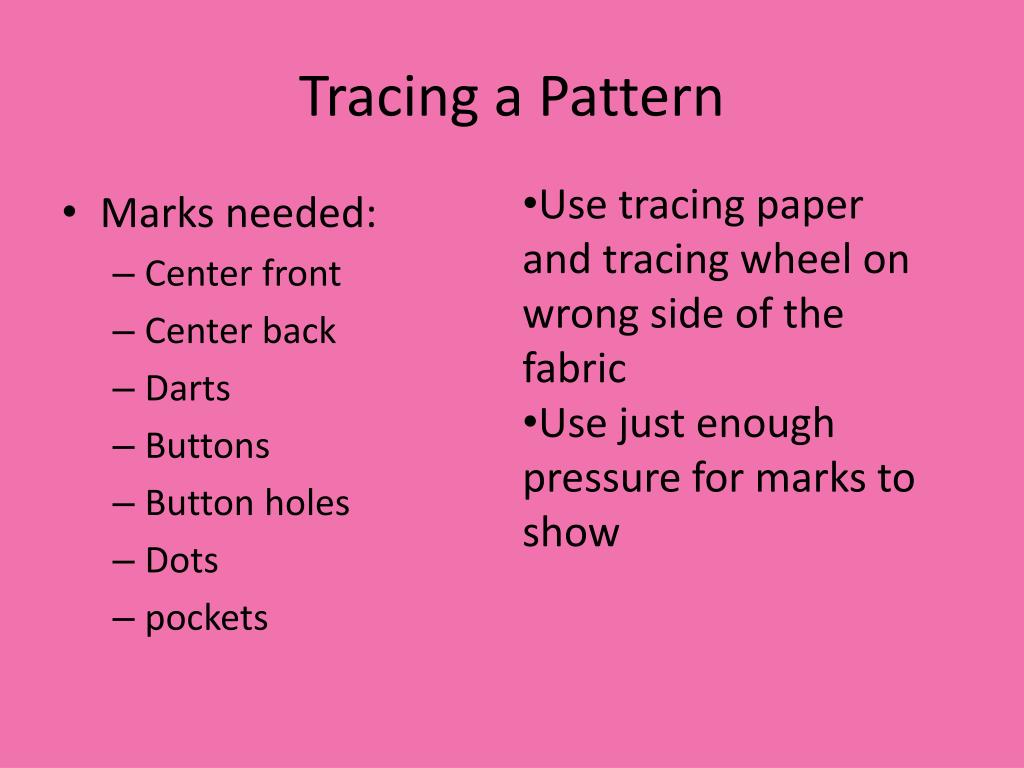 Tracing a Pattern

• Marks needed:
– Center front
– Center back
– Darts
– Buttons
– Button holes
– Dots
– pockets

•Use tracing paper and tracing wheel on wrong side of the fabric
•Use just enough pressure for marks to show